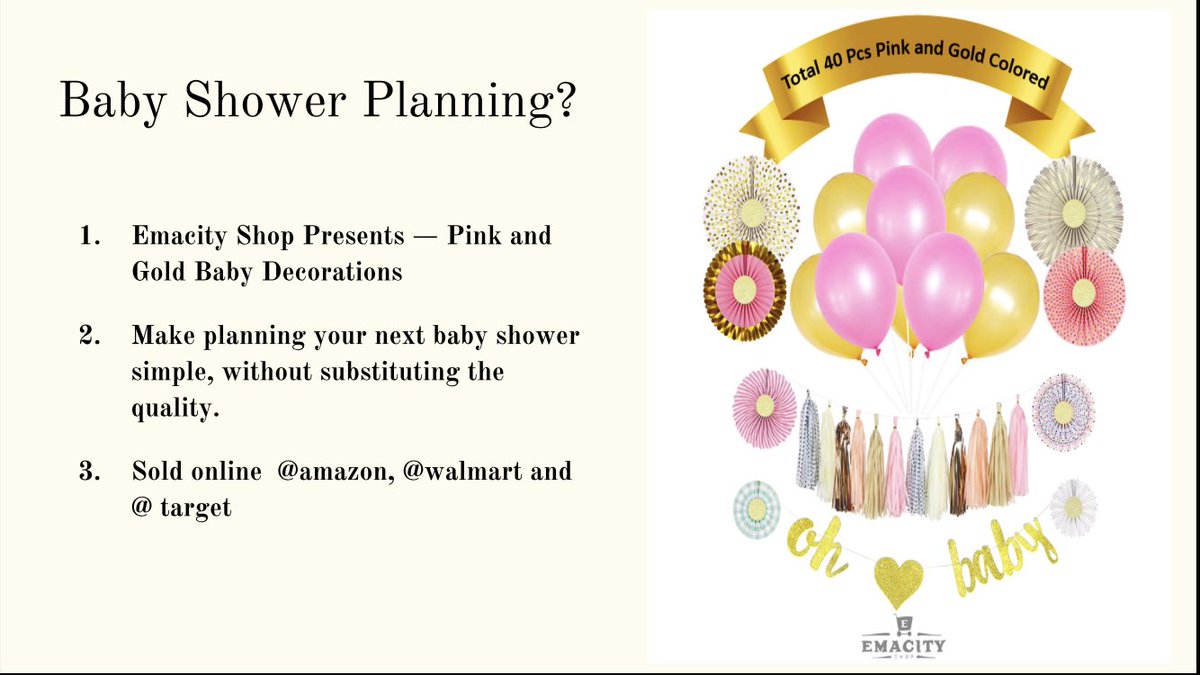 Baby Shower Planning?

1. Emacity Shop Presents — Pink and Gold Baby Decorations

2. Make planning your next baby shower simple, without substituting the quality.

3. Sold online @amazon, @walmart and @ target

Total 40 Pcs Pink and Gold Colored

oh baby

E
EMACITY
SHOP